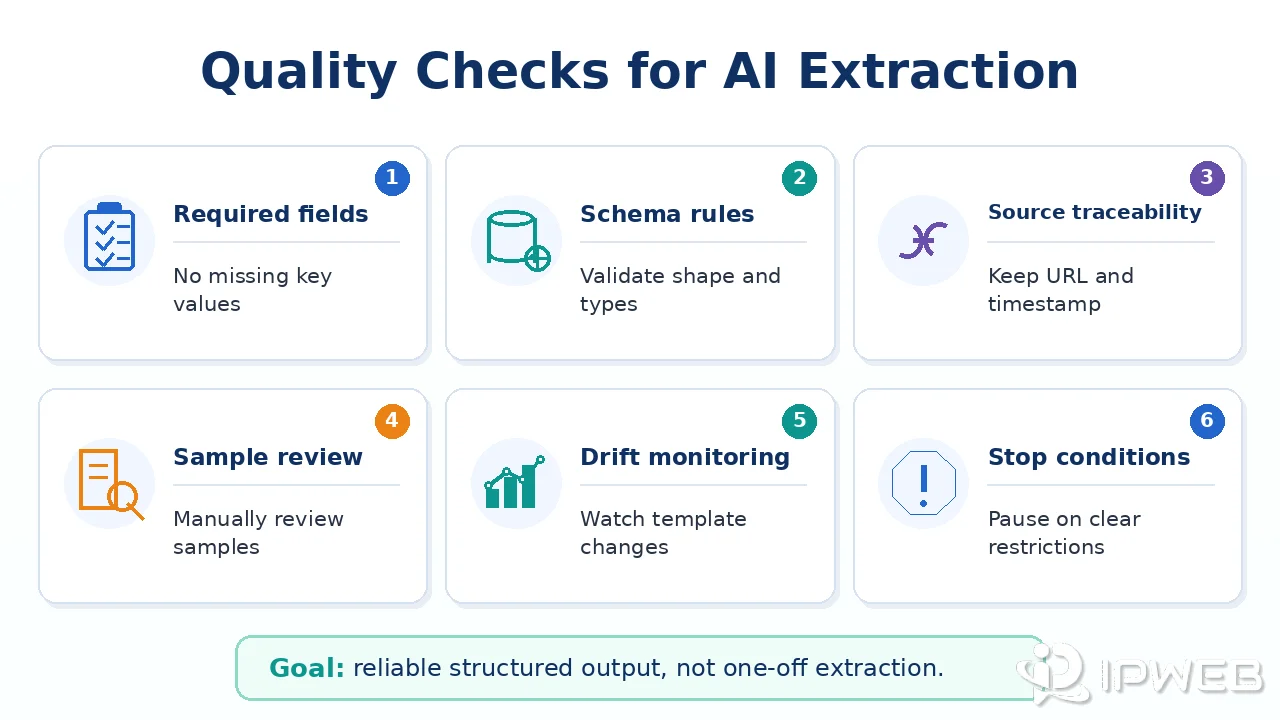 Quality Checks for AI Extraction

1
Required fields
No missing key values

2
Schema rules
Validate shape and types

3
Source traceability
Keep URL and timestamp

4
Sample review
Manually review samples

5
Drift monitoring
Watch template changes

6
Stop conditions
Pause on clear restrictions

Goal: reliable structured output, not one-off extraction.

IPWEB